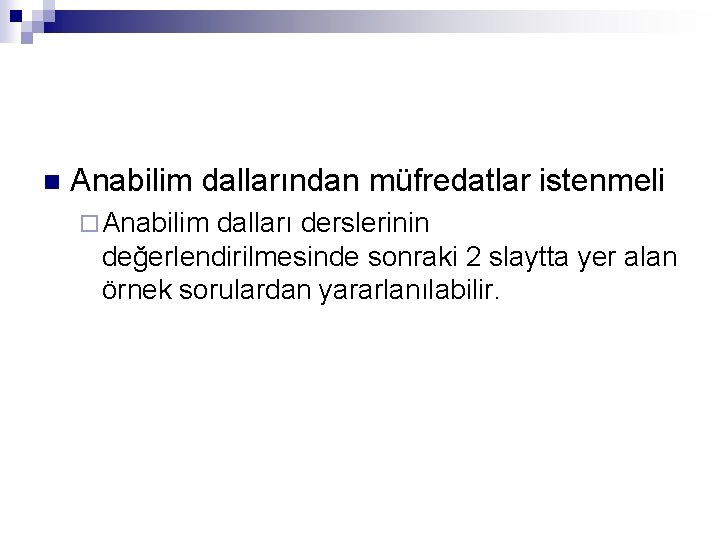 Anabilim dallarından müfredatlar istenmeli

Anabilim dalları derslerinin değerlendirilmesinde sonraki 2 slaytta yer alan örnek sorulardan yararlanılabilir.